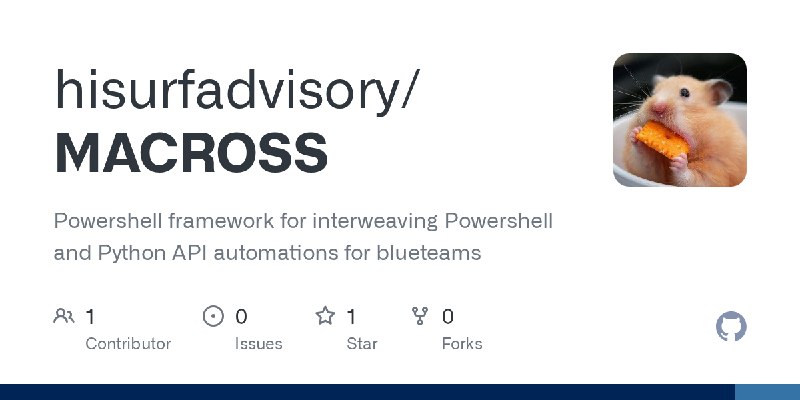 hisurfadvisory/
MACROSS

Powershell framework for interweaving Powershell and Python API automations for blueteams

1
Contributor

0
Issues

1
Star

0
Forks